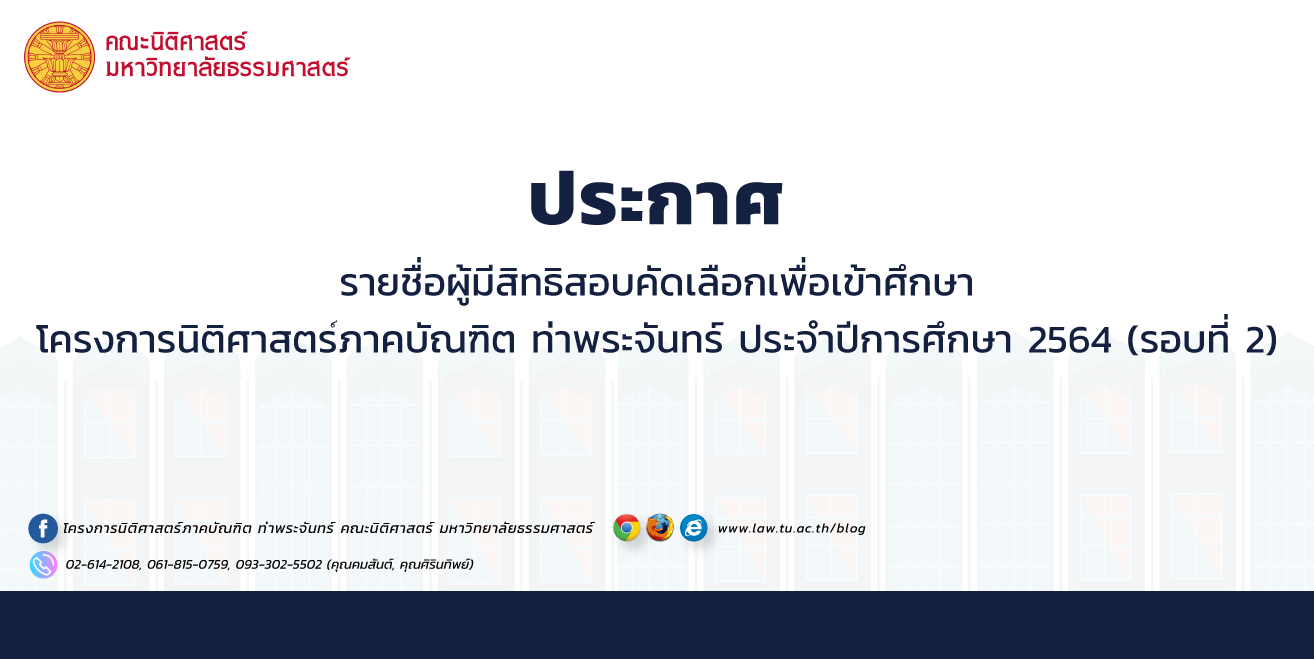 คณะนิติศาสตร์
มหาวิทยาลัยธรรมศาสตร์

ประกาศ

รายชื่อผู้มีสิทธิสอบคัดเลือกเพื่อเข้าศึกษา

โครงการนิติศาสตร์ภาคบัณฑิต ท่าพระจันทร์ ประจำปีการศึกษา 2564 (รอบที่ 2)

โครงการนิติศาสตร์ภาคบัณฑิต ท่าพระจันทร์ คณะนิติศาสตร์ มหาวิทยาลัยธรรมศาสตร์

www.law.tu.ac.th/blog

02-614-2108, 061-815-0759, 093-302-5502 (คุณคมสันต์, คุณศิรินทิพย์)